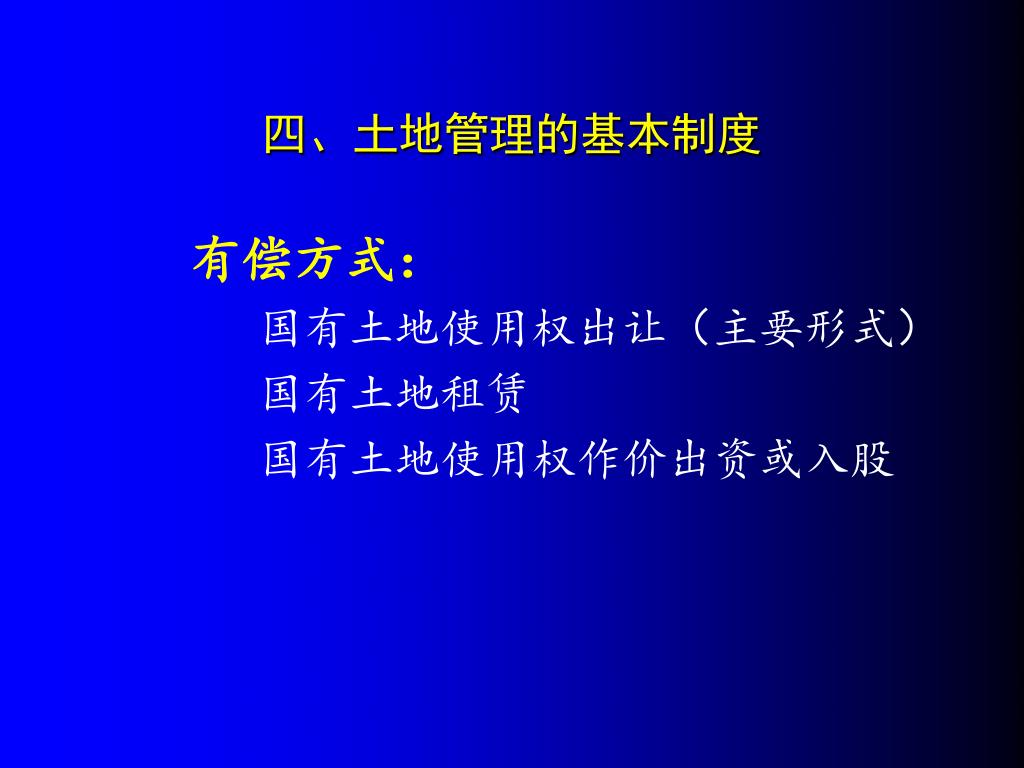 四、土地管理的基本制度

有偿方式：

国有土地使用权出让（主要形式）

国有土地租赁

国有土地使用权作价出资或入股